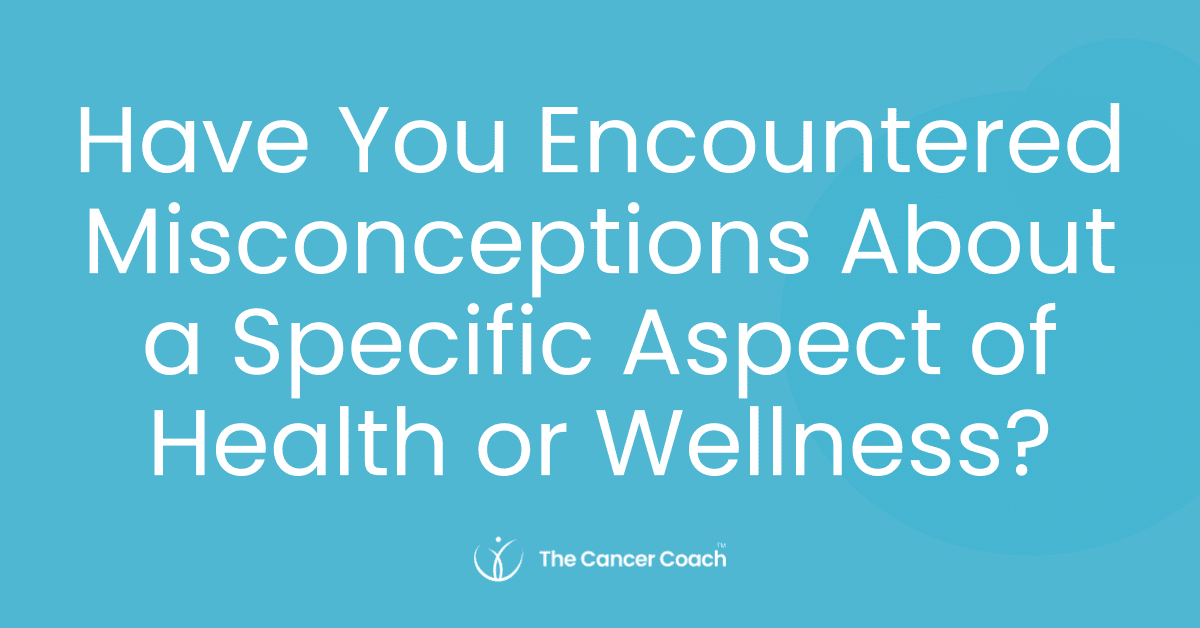 Have You Encountered Misconceptions About a Specific Aspect of Health or Wellness?

The Cancer Coach™